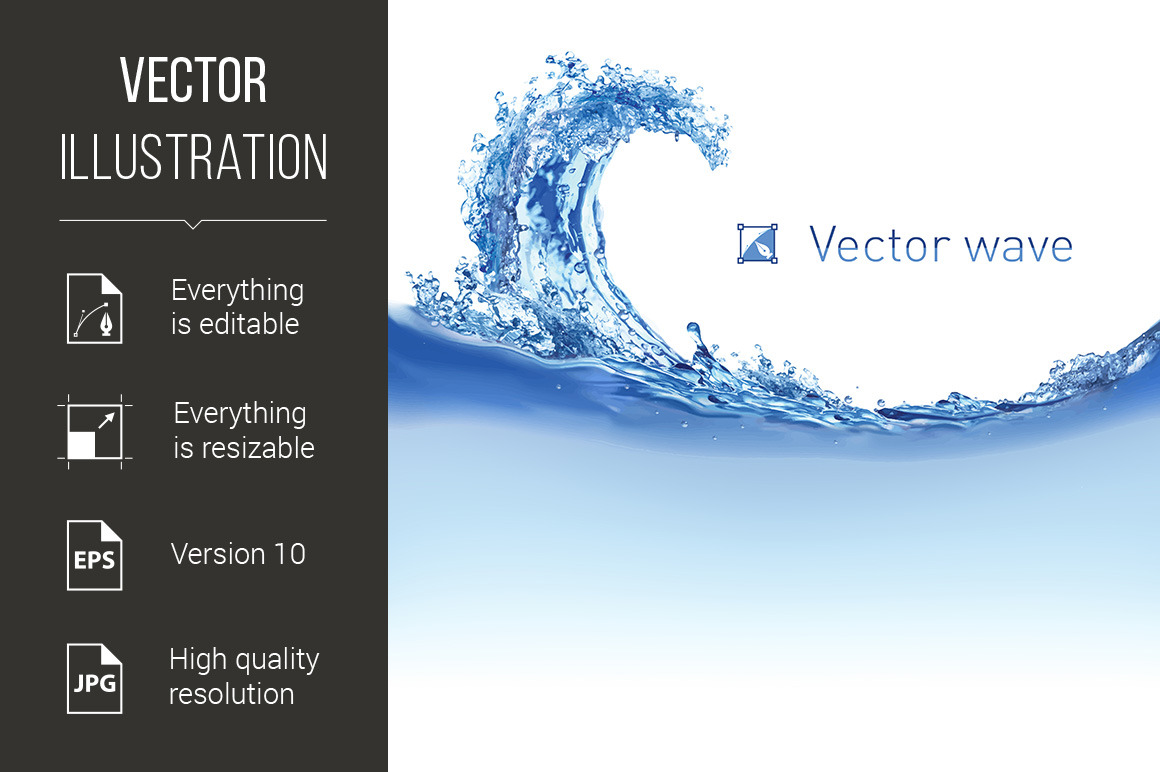 VECTOR
ILLUSTRATION

Everything is editable

Everything is resizable

EPS

Version 10

JPG

High quality resolution

Vector wave